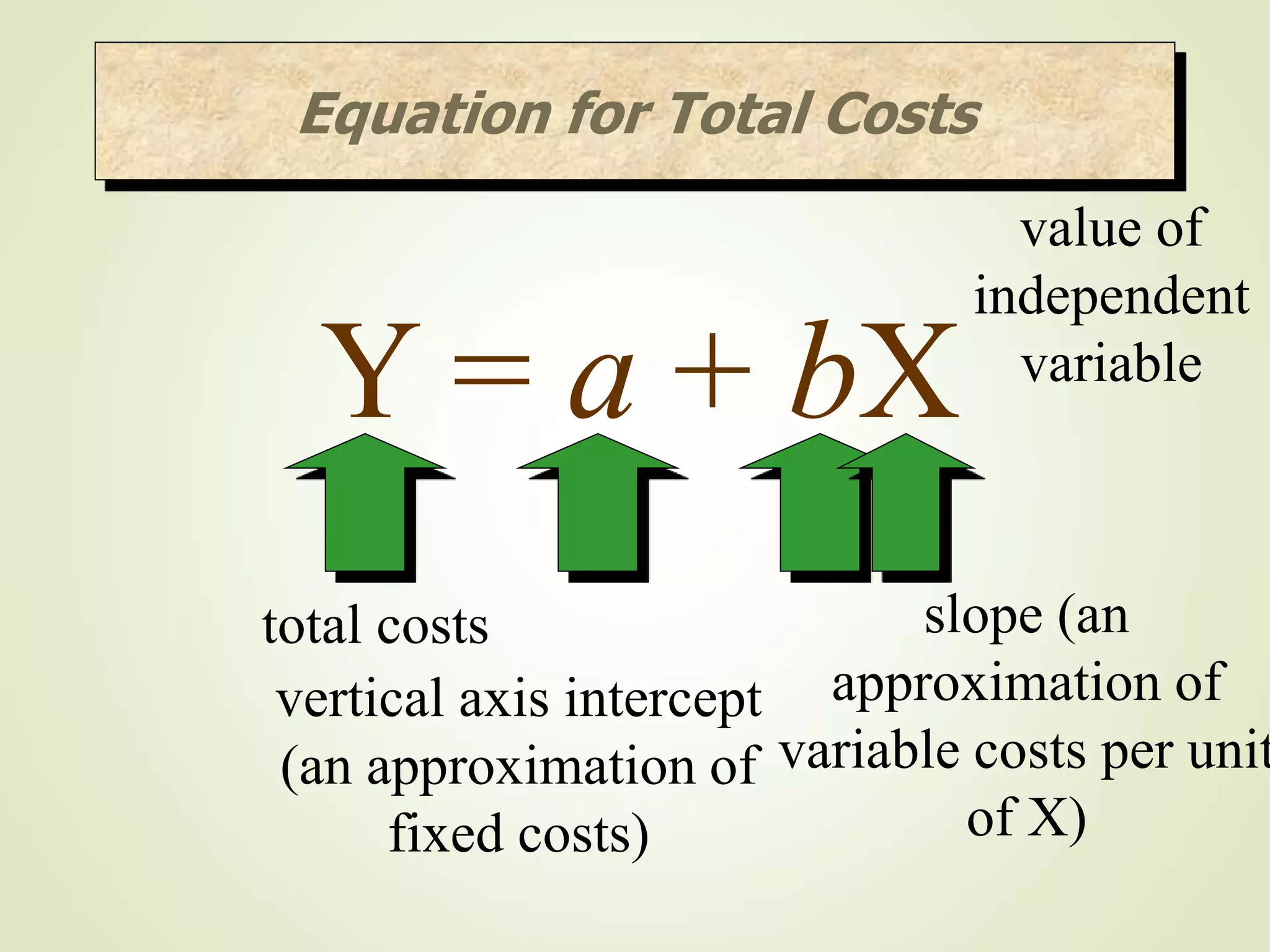 Equation for Total Costs

value of independent variable

$Y = a + bX$

total costs

vertical axis intercept (an approximation of fixed costs)

slope (an approximation of variable costs per unit of X)